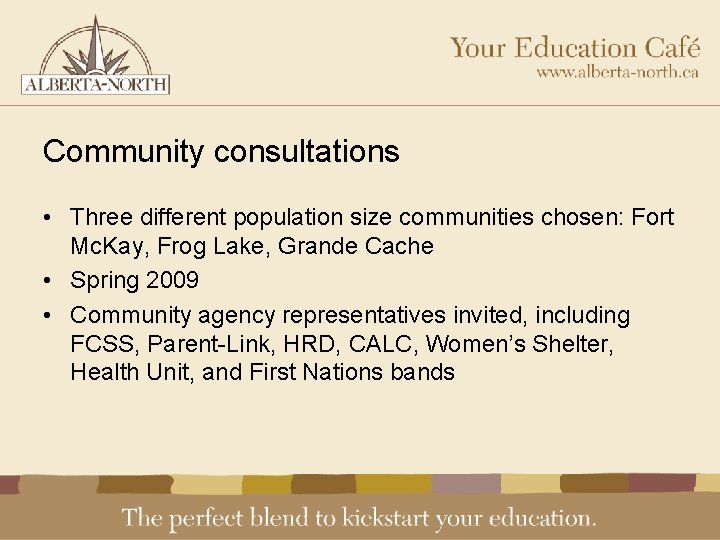 ALBERTA-NORTH

Your Education Café
www.alberta-north.ca

Community consultations

• Three different population size communities chosen: Fort McKay, Frog Lake, Grande Cache
• Spring 2009
• Community agency representatives invited, including FCSS, Parent-Link, HRD, CALC, Women's Shelter, Health Unit, and First Nations bands

The perfect blend to kickstart your education.